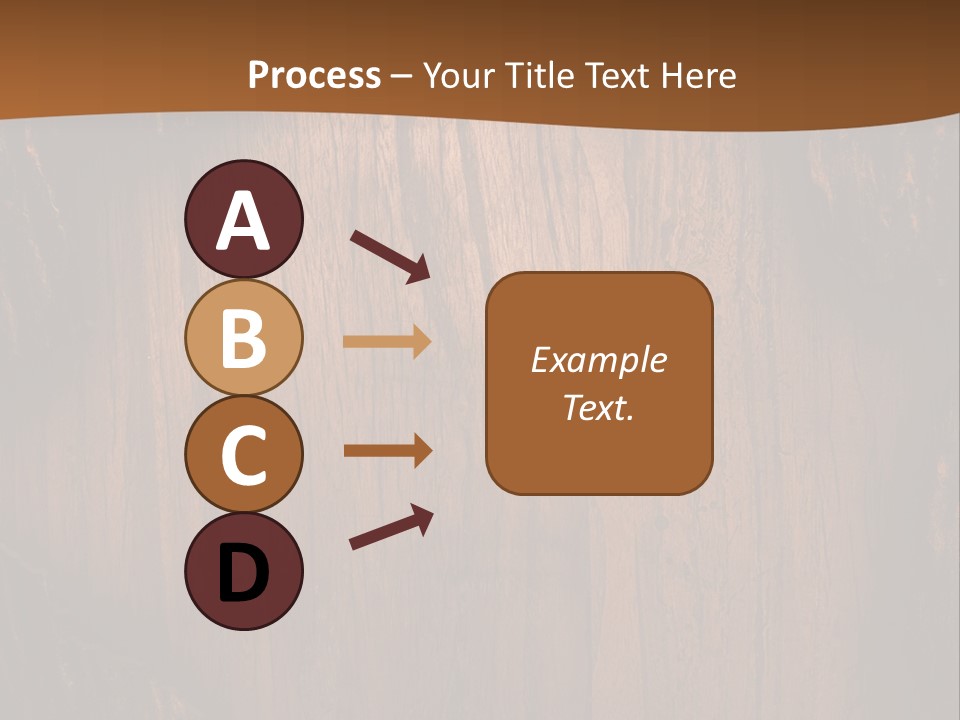 Process – Your Title Text Here

A

B

C

D

Example Text.